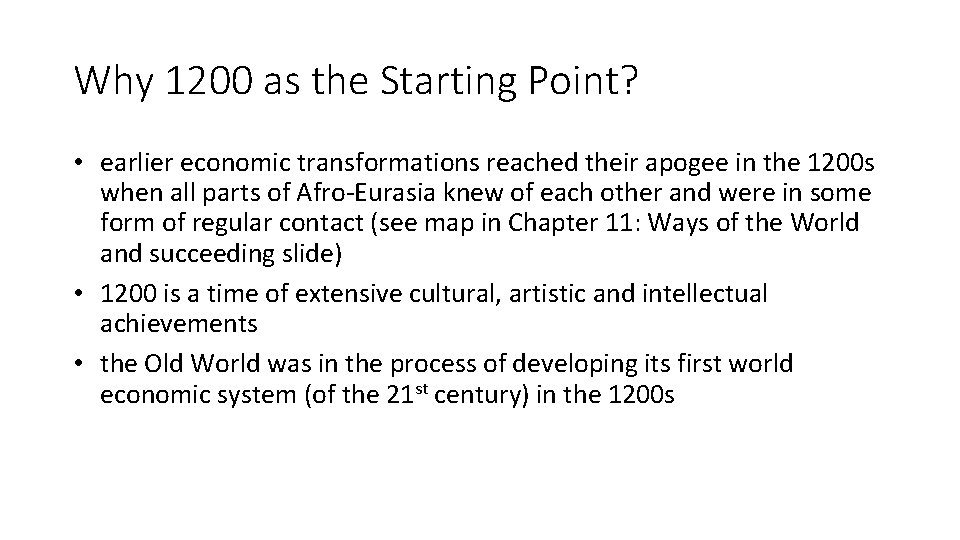 Why 1200 as the Starting Point?

• earlier economic transformations reached their apogee in the 1200s when all parts of Afro-Eurasia knew of each other and were in some form of regular contact (see map in Chapter 11: Ways of the World and succeeding slide)
• 1200 is a time of extensive cultural, artistic and intellectual achievements
• the Old World was in the process of developing its first world economic system (of the 21$^{st}$ century) in the 1200s